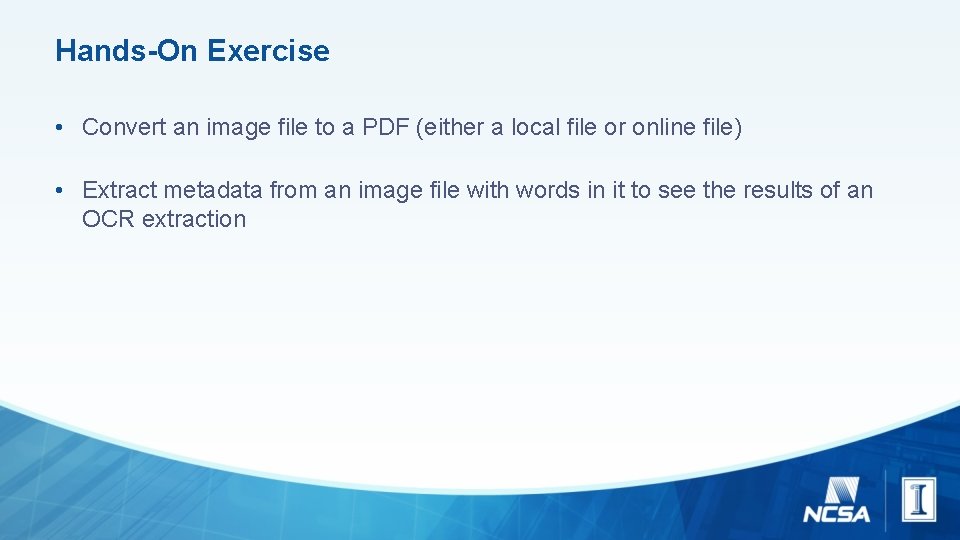 Hands-On Exercise

• Convert an image file to a PDF (either a local file or online file)

• Extract metadata from an image file with words in it to see the results of an OCR extraction

NCSA

I